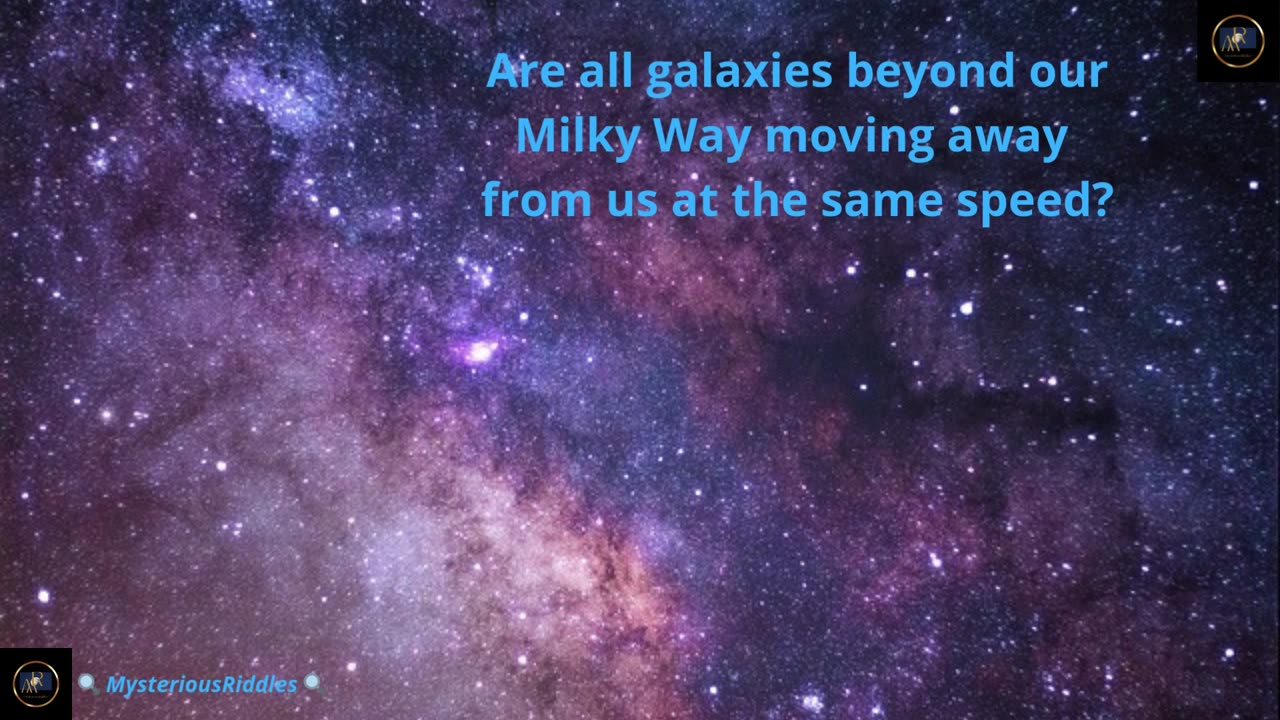 Are all galaxies beyond our Milky Way moving away from us at the same speed?

MysteriousRiddles